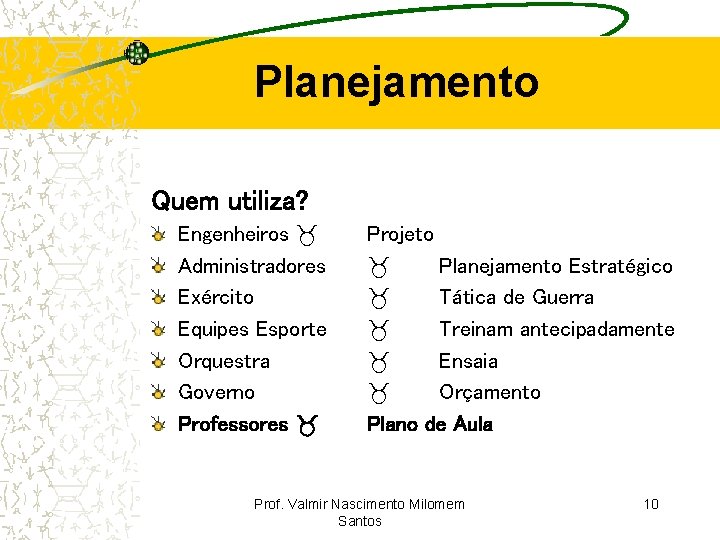 Planejamento

Quem utiliza?

Engenheiros ♉ Projeto

Administradores ♉ Planejamento Estratégico

Exército ♉ Tática de Guerra

Equipes Esporte ♉ Treinam antecipadamente

Orquestra ♉ Ensaia

Governo ♉ Orçamento

Professores ♉ Plano de Aula

Prof. Valmir Nascimento Milomem Santos

10